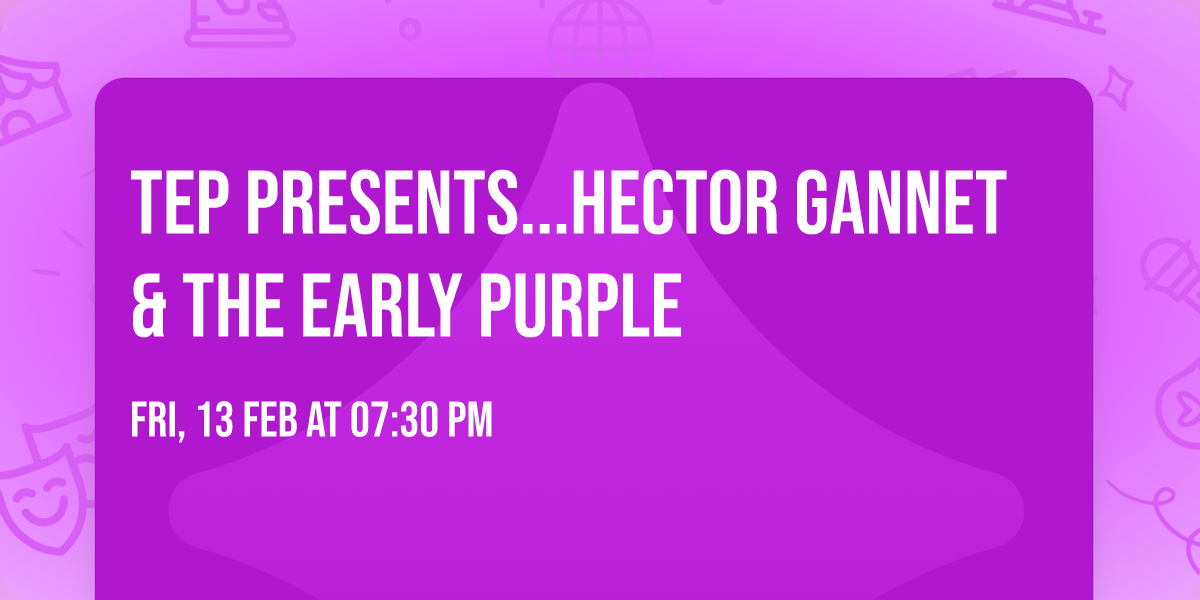 TEP PRESENTS...HECTOR GANNET & THE EARLY PURPLE

FRI, 13 FEB AT 07:30 PM